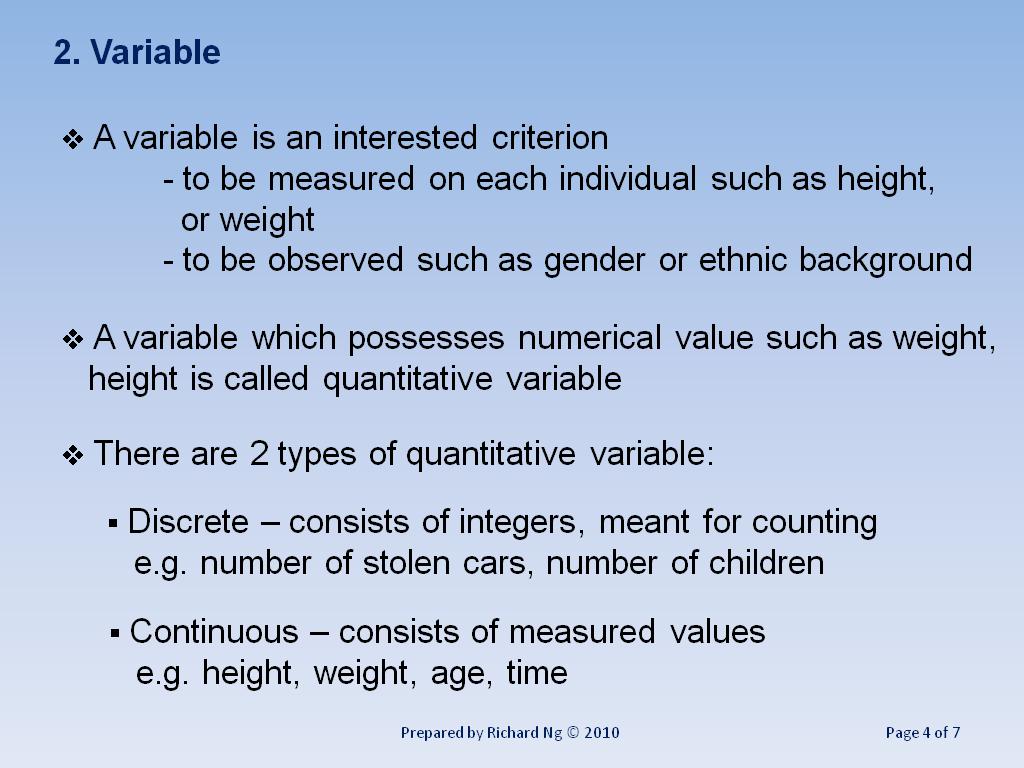 2. Variable

❖ A variable is an interested criterion
- to be measured on each individual such as height, or weight
- to be observed such as gender or ethnic background

❖ A variable which possesses numerical value such as weight, height is called quantitative variable

❖ There are 2 types of quantitative variable:

▪ Discrete – consists of integers, meant for counting
e.g. number of stolen cars, number of children

▪ Continuous – consists of measured values
e.g. height, weight, age, time

Prepared by Richard Ng © 2010

Page 4 of 7